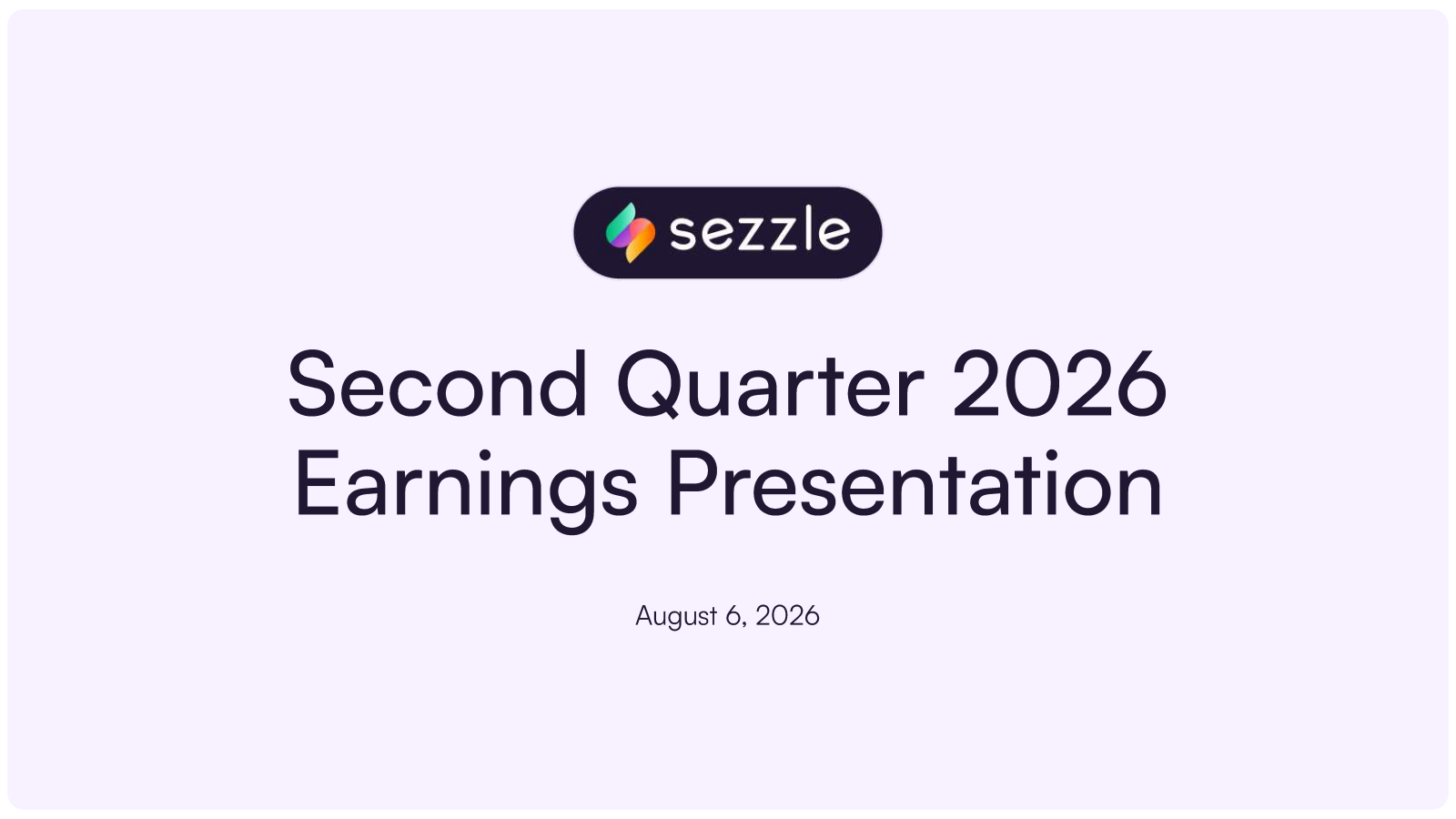 sezzle

Second Quarter 2026
Earnings Presentation

August 6, 2026